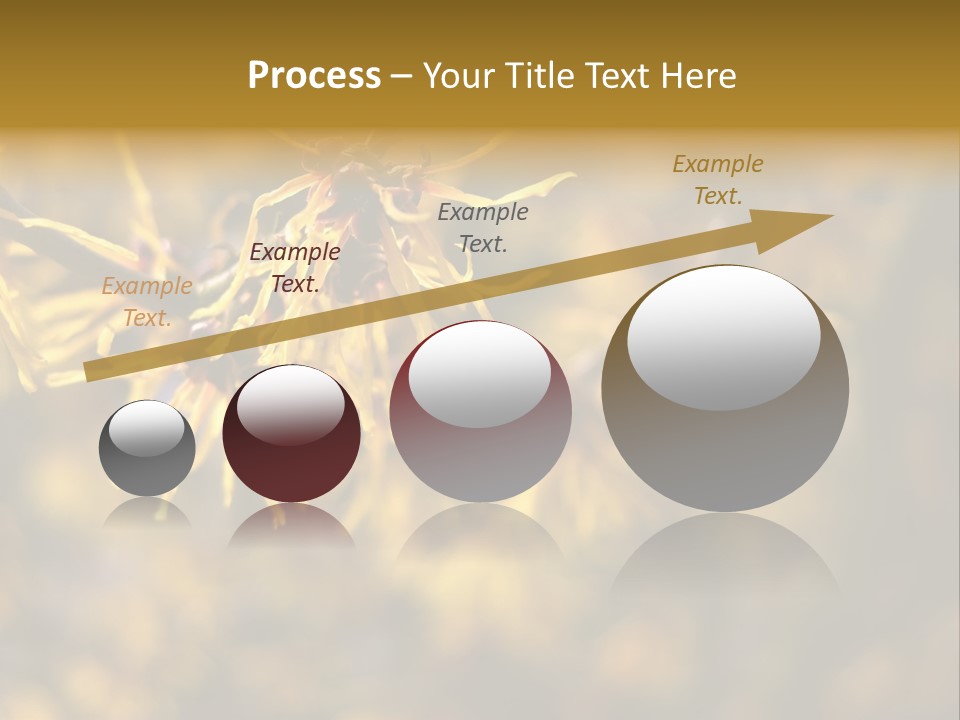 Process – Your Title Text Here

Example Text.

Example Text.

Example Text.

Example Text.